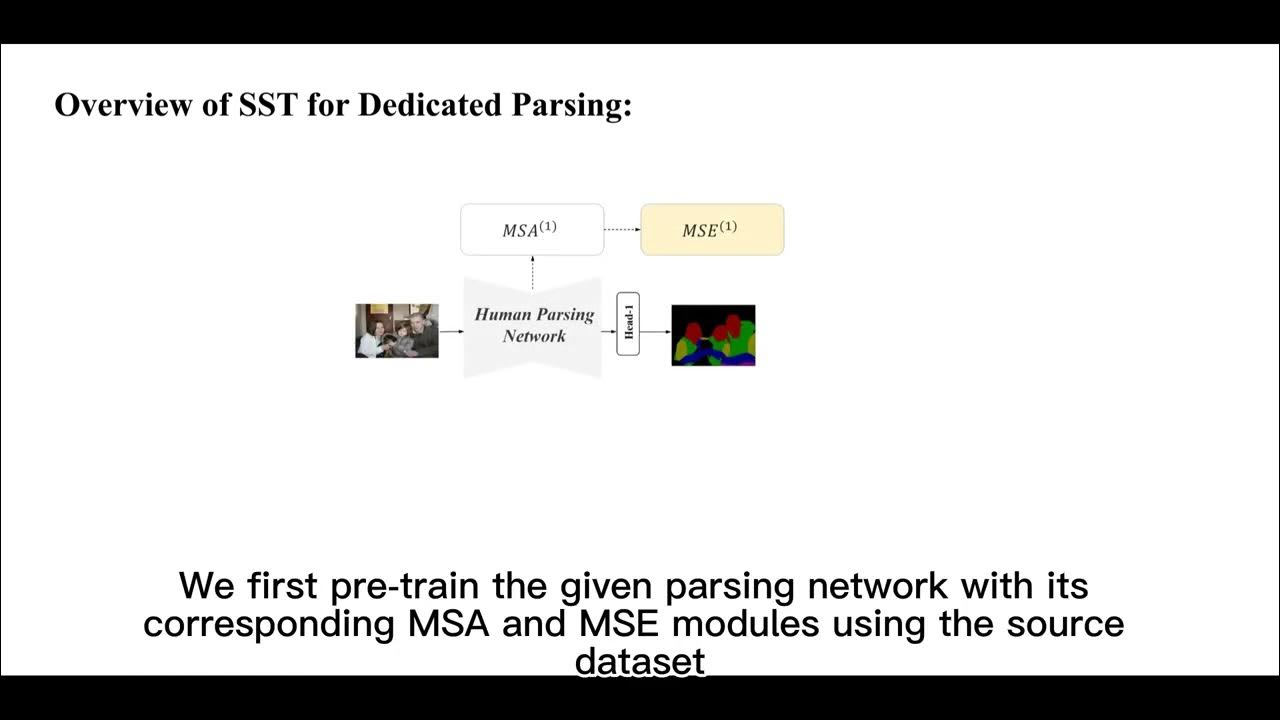 Overview of SST for Dedicated Parsing:

$MSA^{(1)}$

$MSE^{(1)}$

Human Parsing Network

Head-1

We first pre-train the given parsing network with its corresponding MSA and MSE modules using the source dataset